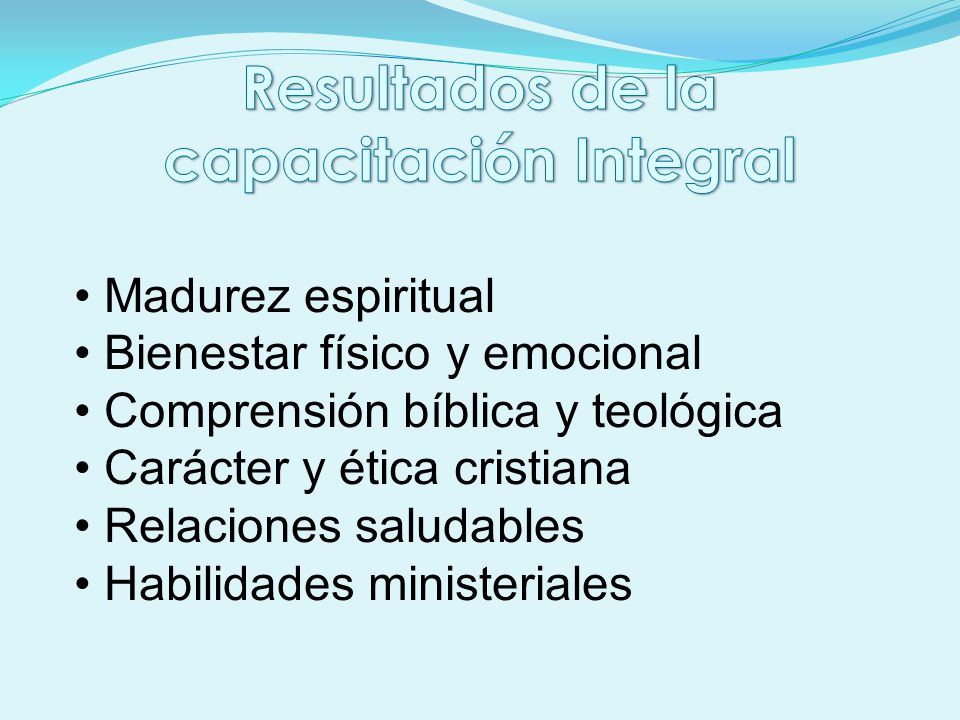 Resultados de la capacitación Integral

• Madurez espiritual
• Bienestar físico y emocional
• Comprensión bíblica y teológica
• Carácter y ética cristiana
• Relaciones saludables
• Habilidades ministeriales